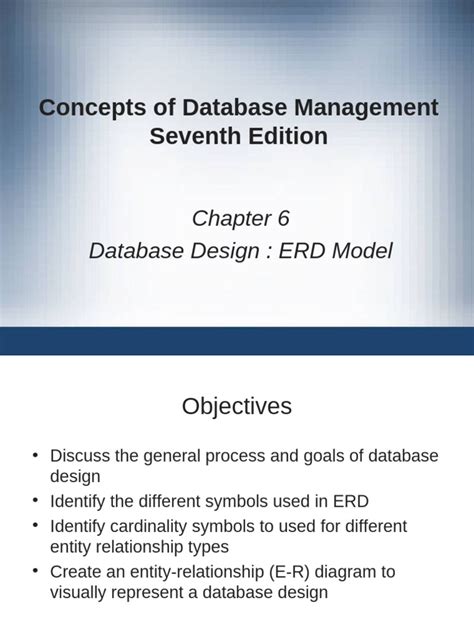 Concepts of Database Management
Seventh Edition

Chapter 6
Database Design : ERD Model

Objectives

• Discuss the general process and goals of database design
• Identify the different symbols used in ERD
• Identify cardinality symbols to used for different entity relationship types
• Create an entity-relationship (E-R) diagram to visually represent a database design